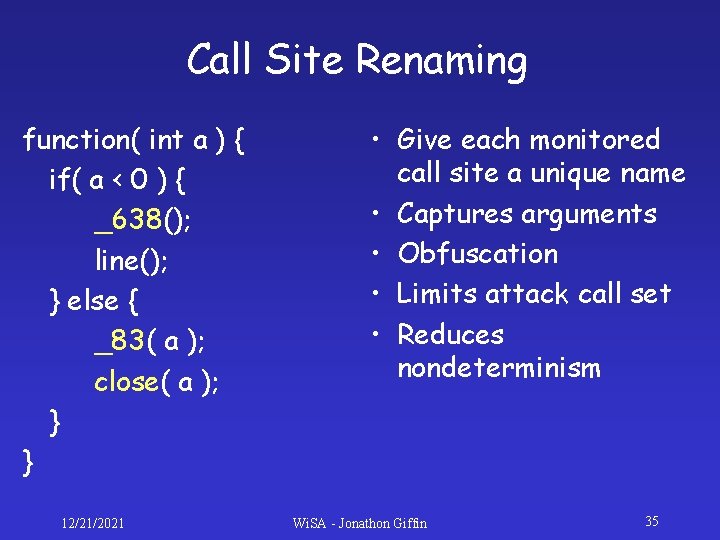 Call Site Renaming

function( int a ) {
  if( a < 0 ) {
    _638();
    line();
  } else {
    _83( a );
    close( a );
  }
}

• Give each monitored call site a unique name
• Captures arguments
• Obfuscation
• Limits attack call set
• Reduces nondeterminism

12/21/2021

WiSA - Jonathon Giffin

35